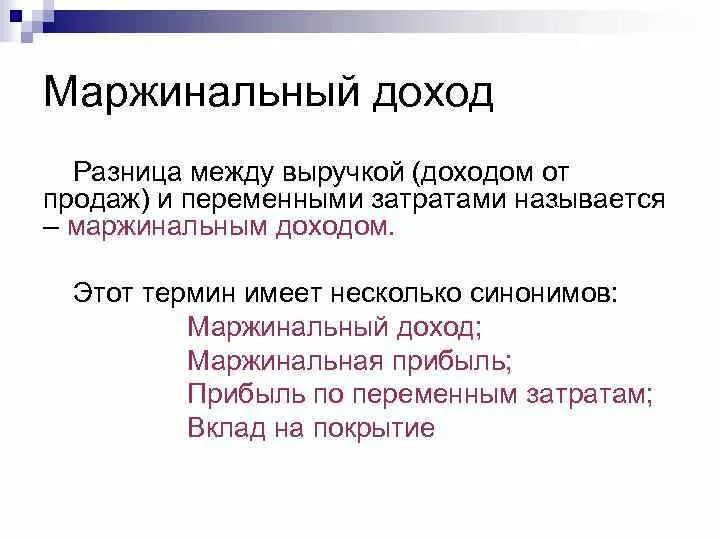 Маржинальный доход

Разница между выручкой (доходом от продаж) и переменными затратами называется – маржинальным доходом.

Этот термин имеет несколько синонимов:
Маржинальный доход;
Маржинальная прибыль;
Прибыль по переменным затратам;
Вклад на покрытие